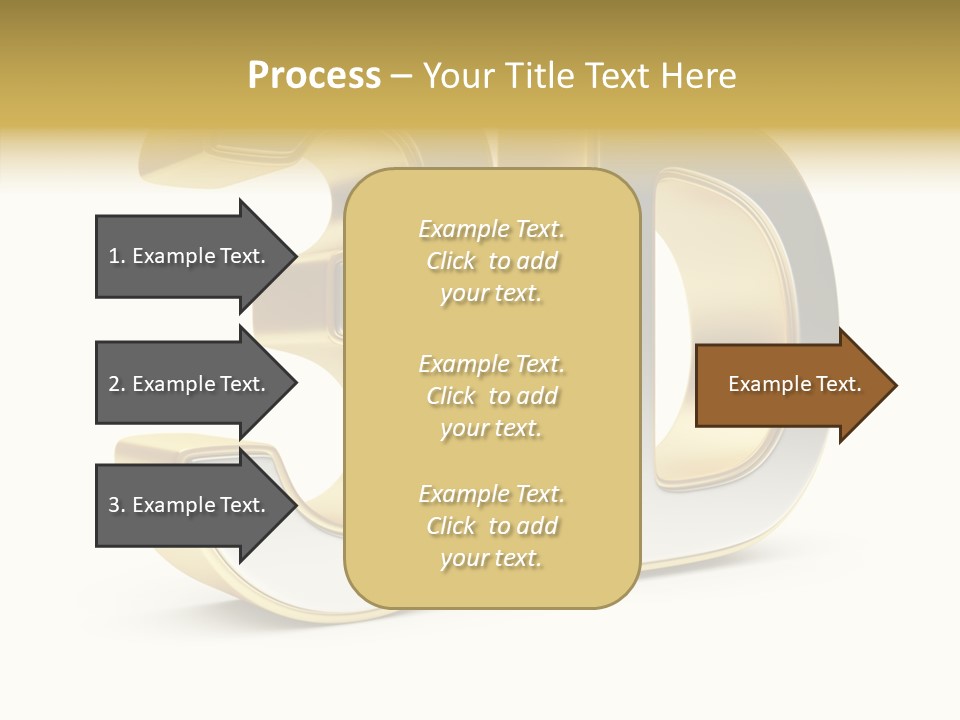 Process – Your Title Text Here

1. Example Text.

2. Example Text.

3. Example Text.

Example Text. Click to add your text.

Example Text. Click to add your text.

Example Text. Click to add your text.

Example Text.